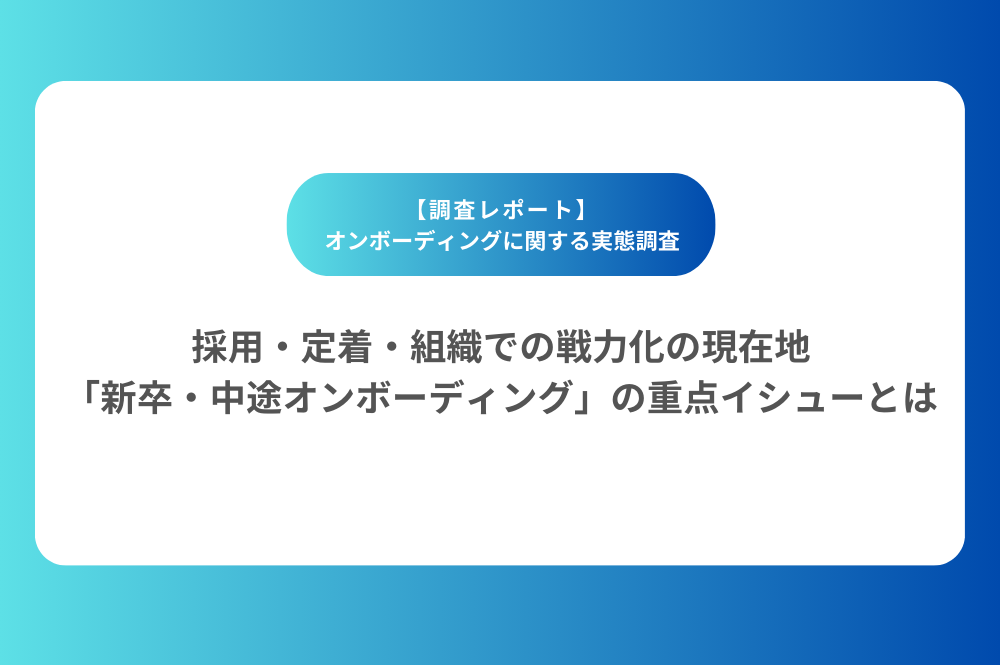 【調査レポート】
オンボーディングに関する実態調査

採用・定着・組織での戦力化の現在地
「新卒・中途オンボーディング」の重点イシューとは